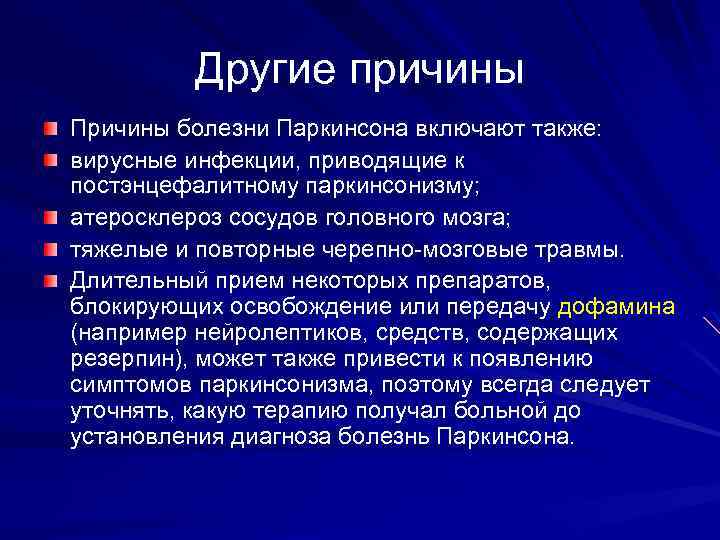 Другие причины

Причины болезни Паркинсона включают также:

вирусные инфекции, приводящие к постэнцефалитному паркинсонизму;

атеросклероз сосудов головного мозга;

тяжелые и повторные черепно-мозговые травмы.

Длительный прием некоторых препаратов, блокирующих освобождение или передачу дофамина (например нейролептиков, средств, содержащих резерпин), может также привести к появлению симптомов паркинсонизма, поэтому всегда следует уточнять, какую терапию получал больной до установления диагноза болезнь Паркинсона.